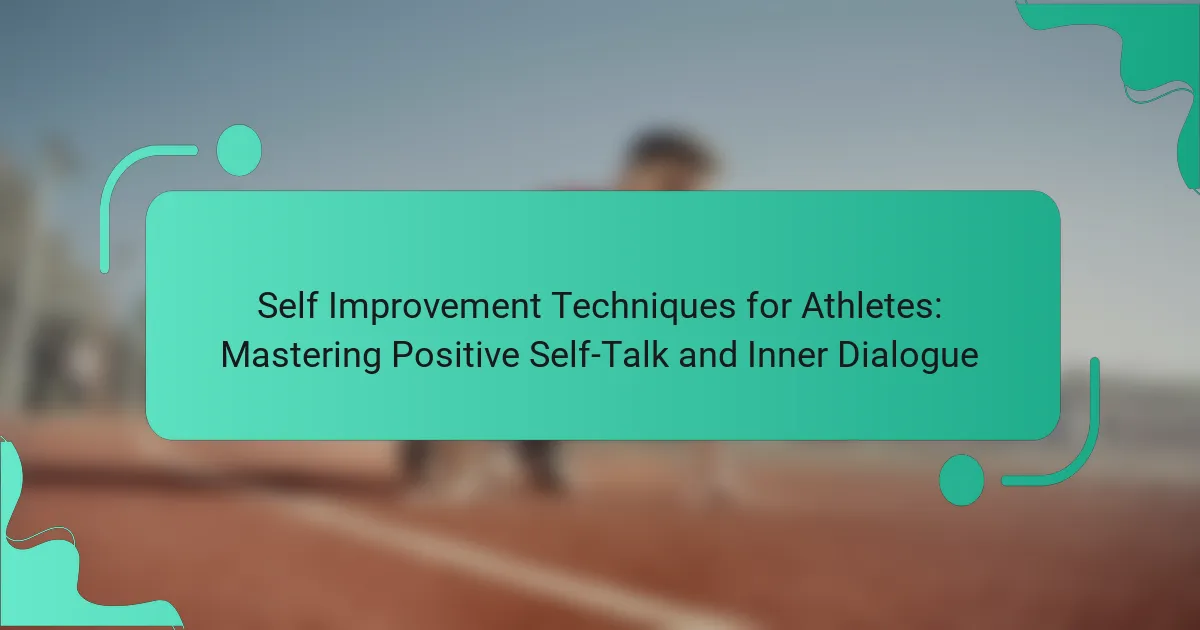 Self Improvement Techniques for Athletes: Mastering Positive Self-Talk and Inner Dialogue